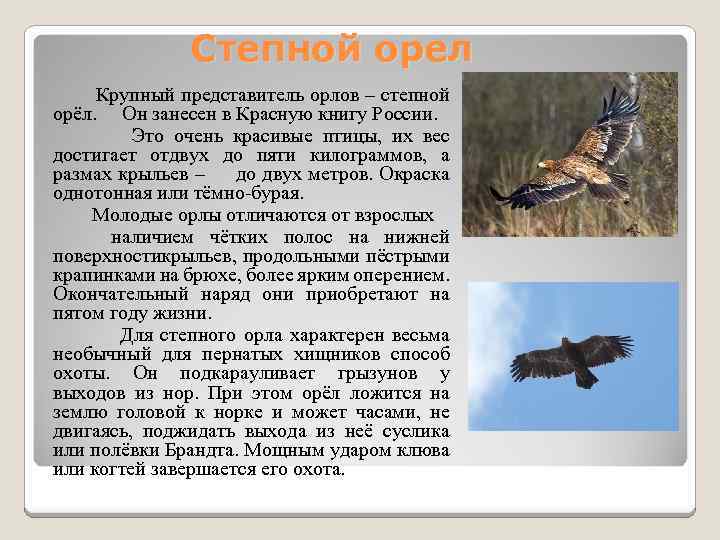 Степной орел

Крупный представитель орлов – степной орёл. Он занесен в Красную книгу России.

Это очень красивые птицы, их вес достигает отдвух до пяти килограммов, а размах крыльев – до двух метров. Окраска однотонная или тёмно-бурая.

Молодые орлы отличаются от взрослых

наличием чётких полос на нижней поверхностикрыльев, продольными пёстрыми крапинками на брюхе, более ярким оперением. Окончательный наряд они приобретают на пятом году жизни.

Для степного орла характерен весьма необычный для пернатых хищников способ охоты. Он подкарауливает грызунов у выходов из нор. При этом орёл ложится на землю головой к норке и может часами, не двигаясь, поджидать выхода из неё суслика или полёвки Брандта. Мощным ударом клюва или когтей завершается его охота.